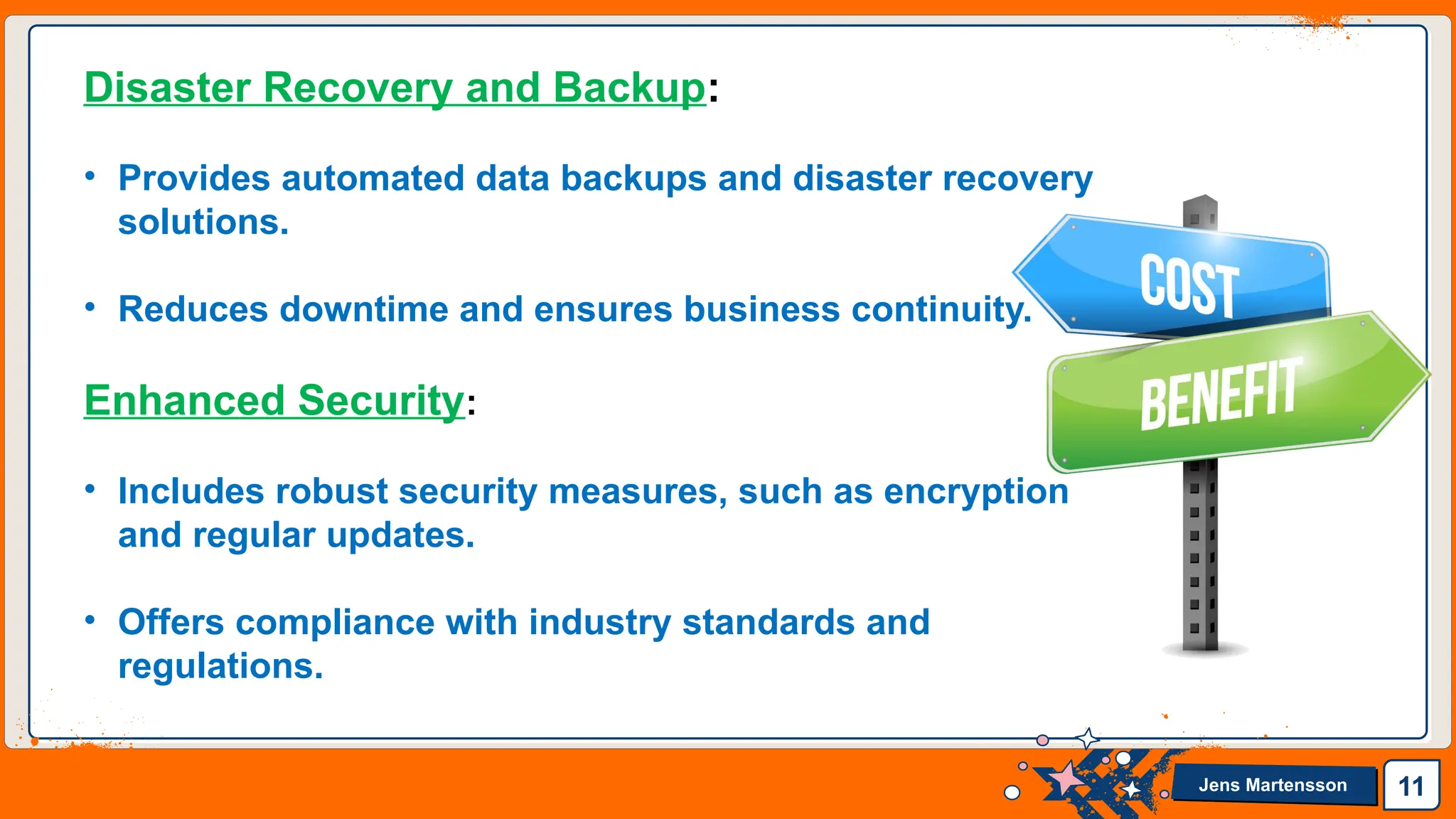 Disaster Recovery and Backup:

• Provides automated data backups and disaster recovery solutions.

• Reduces downtime and ensures business continuity.

Enhanced Security:

• Includes robust security measures, such as encryption and regular updates.

• Offers compliance with industry standards and regulations.

COST

BENEFIT

Jens Martensson

11